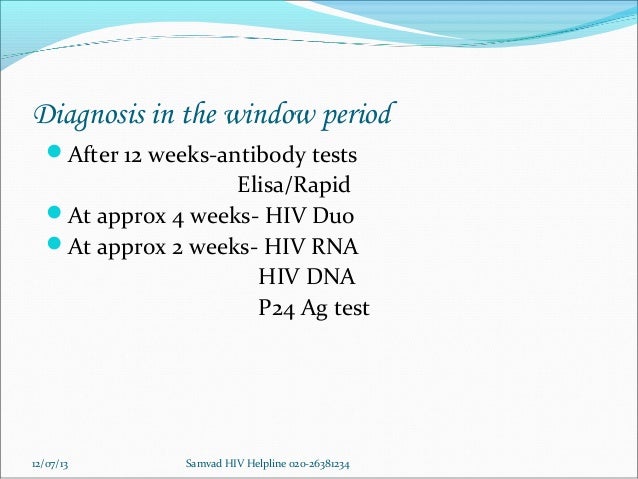 Diagnosis in the window period

After 12 weeks-antibody tests
Elisa/Rapid

At approx 4 weeks- HIV Duo

At approx 2 weeks- HIV RNA
HIV DNA
P24 Ag test

12/07/13

Samvad HIV Helpline 020-26381234